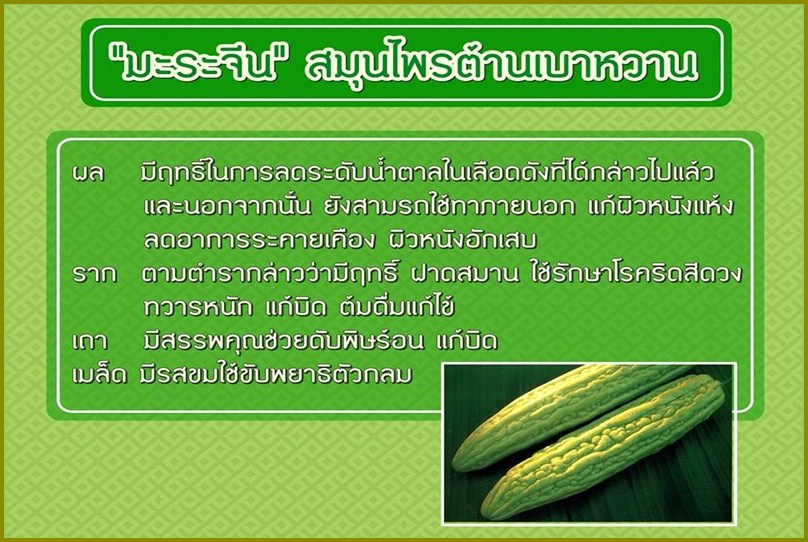 "มะระจีน" สมุนไพรต้านเบาหวาน

ผล มีฤทธิ์ในการลดระดับน้ำตาลในเลือดดังที่ได้กล่าวไปแล้ว และนอกจากนั้น ยังสามรถใช้ทาภายนอก แก้ผิวหนังแห้ง ลดอาการระคายเคือง ผิวหนังอักเสบ
ราก ตามตำรากล่าวว่ามีฤทธิ์ ฝาดสมาน ใช้รักษาโรคริดสีดวงทวารหนัก แก้บิด ต้มดื่มแก้ไข้
เถา มีสรรพคุณช่วยดับพิษร้อน แก้บิด
เมล็ด มีรสขมใช้ขับพยาธิตัวกลม